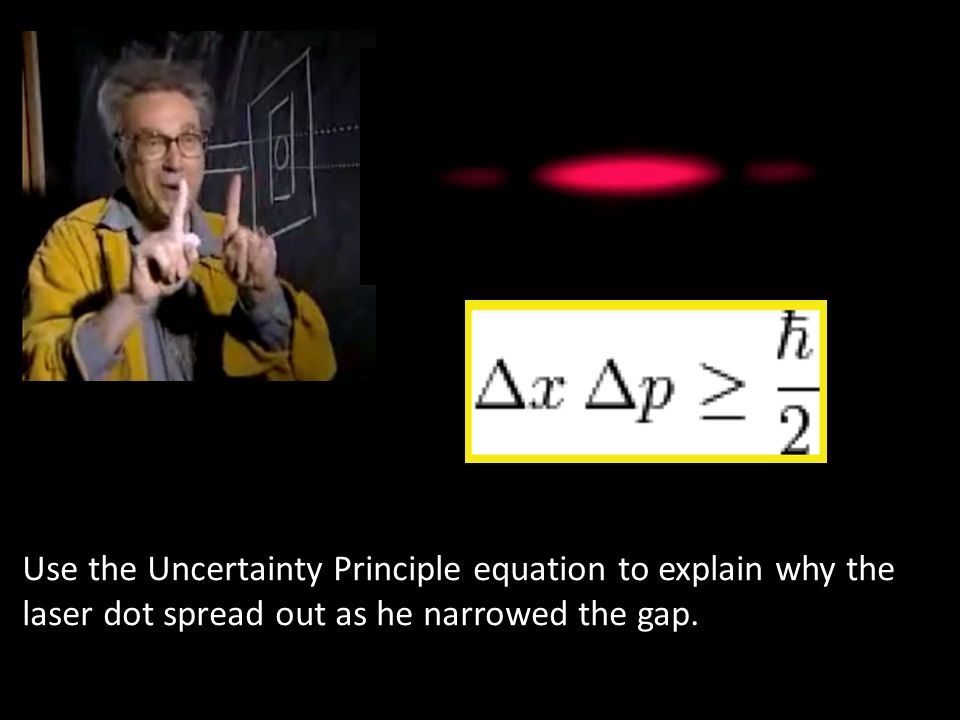 $\Delta x \, \Delta p \geq \frac{\hbar}{2}$

Use the Uncertainty Principle equation to explain why the laser dot spread out as he narrowed the gap.